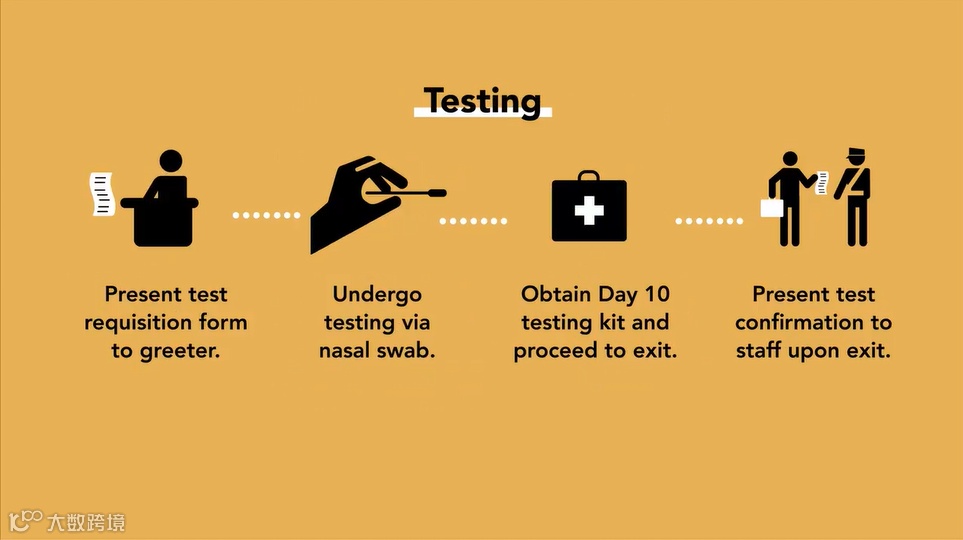 Testing

Present test requisition form to greeter.

Undergo testing via nasal swab.

Obtain Day 10 testing kit and proceed to exit.

Present test confirmation to staff upon exit.

大数跨境